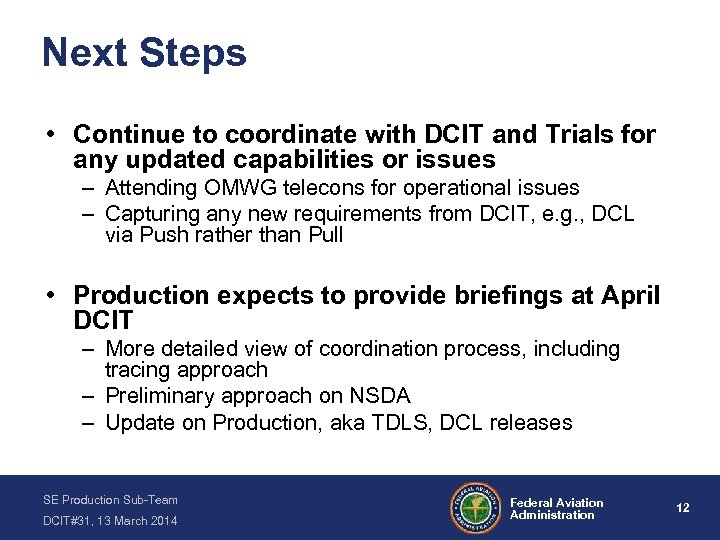 Next Steps

• Continue to coordinate with DCIT and Trials for any updated capabilities or issues
– Attending OMWG telecons for operational issues
– Capturing any new requirements from DCIT, e.g., DCL via Push rather than Pull

• Production expects to provide briefings at April DCIT
– More detailed view of coordination process, including tracing approach
– Preliminary approach on NSDA
– Update on Production, aka TDLS, DCL releases

SE Production Sub-Team
DCIT#31, 13 March 2014

FEDERAL AVIATION ADMINISTRATION

Federal Aviation Administration

12